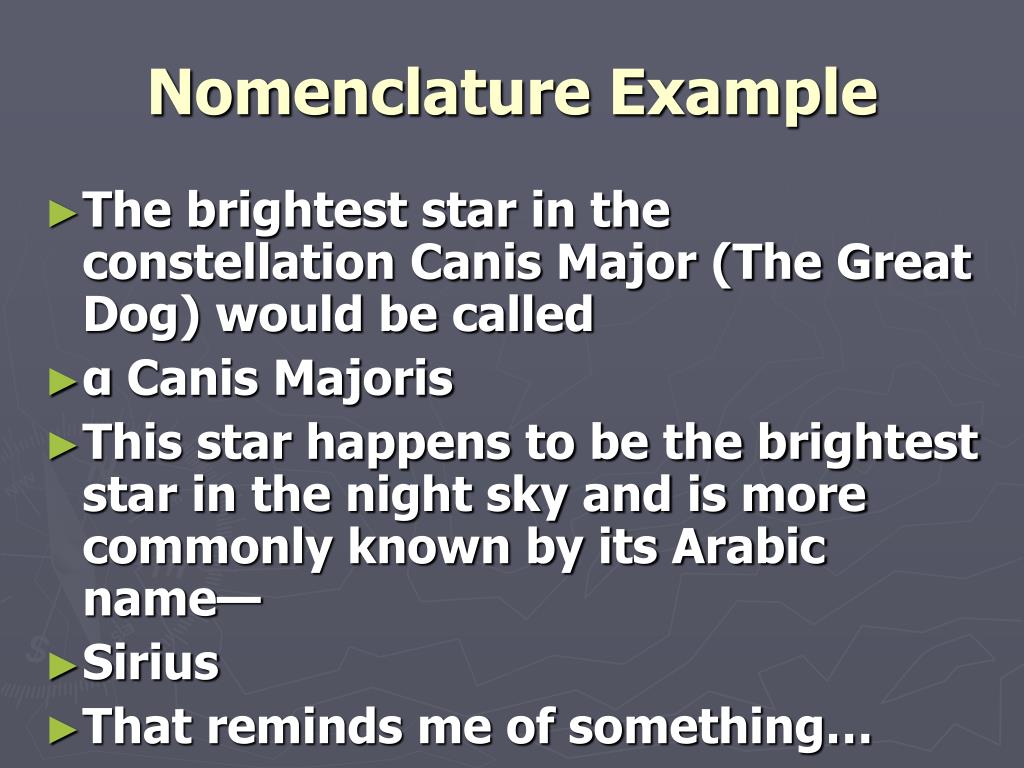 Nomenclature Example

►The brightest star in the constellation Canis Major (The Great Dog) would be called

►α Canis Majoris

►This star happens to be the brightest star in the night sky and is more commonly known by its Arabic name—

►Sirius

►That reminds me of something…